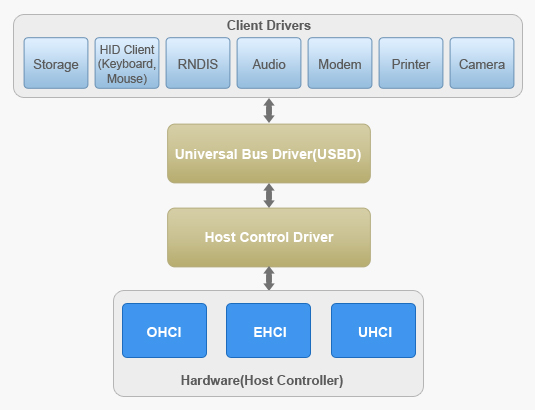 Client Drivers

Storage

HID Client (Keyboard, Mouse)

RNDIS

Audio

Modem

Printer

Camera

Universal Bus Driver(USBD)

Host Control Driver

OHCI

EHCI

UHCI

Hardware(Host Controller)